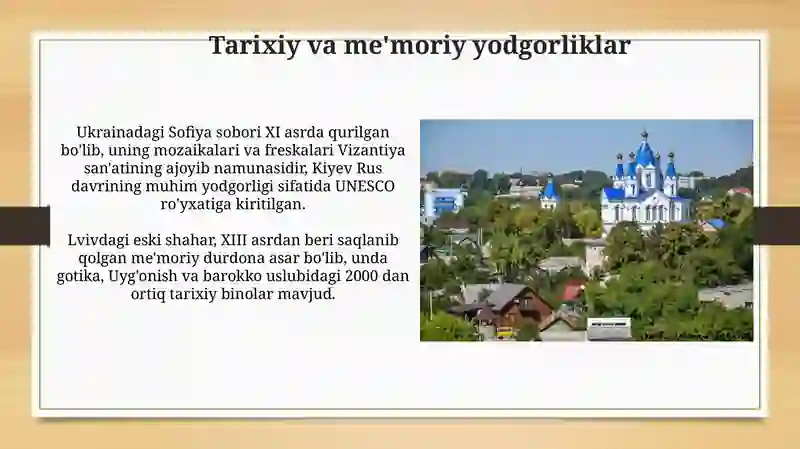 Tarixiy va me'moriy yodgorliklar

Ukrainadagi Sofiya sobori XI asrda qurilgan bo'lib, uning mozaikalari va freskalari Vizantiya san'atining ajoyib namunasidir, Kiyev Rus davrining muhim yodgorligi sifatida UNESCO ro'yxatiga kiritilgan.

Lvivdagi eski shahar, XIII asrdan beri saqlanib qolgan me'moriy durdona asar bo'lib, unda gotika, Uyg'onish va barokko uslubidagi 2000 dan ortiq tarixiy binolar mavjud.